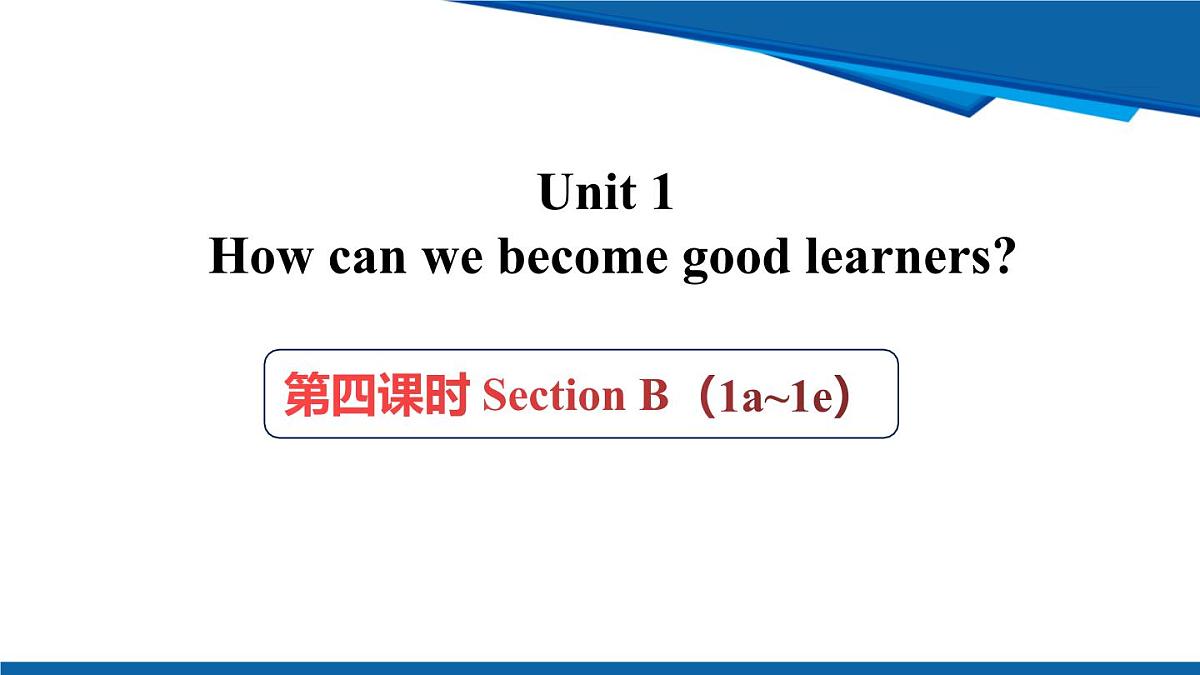 Unit 1
How can we become good learners?

第四课时 Section B（1a~1e）